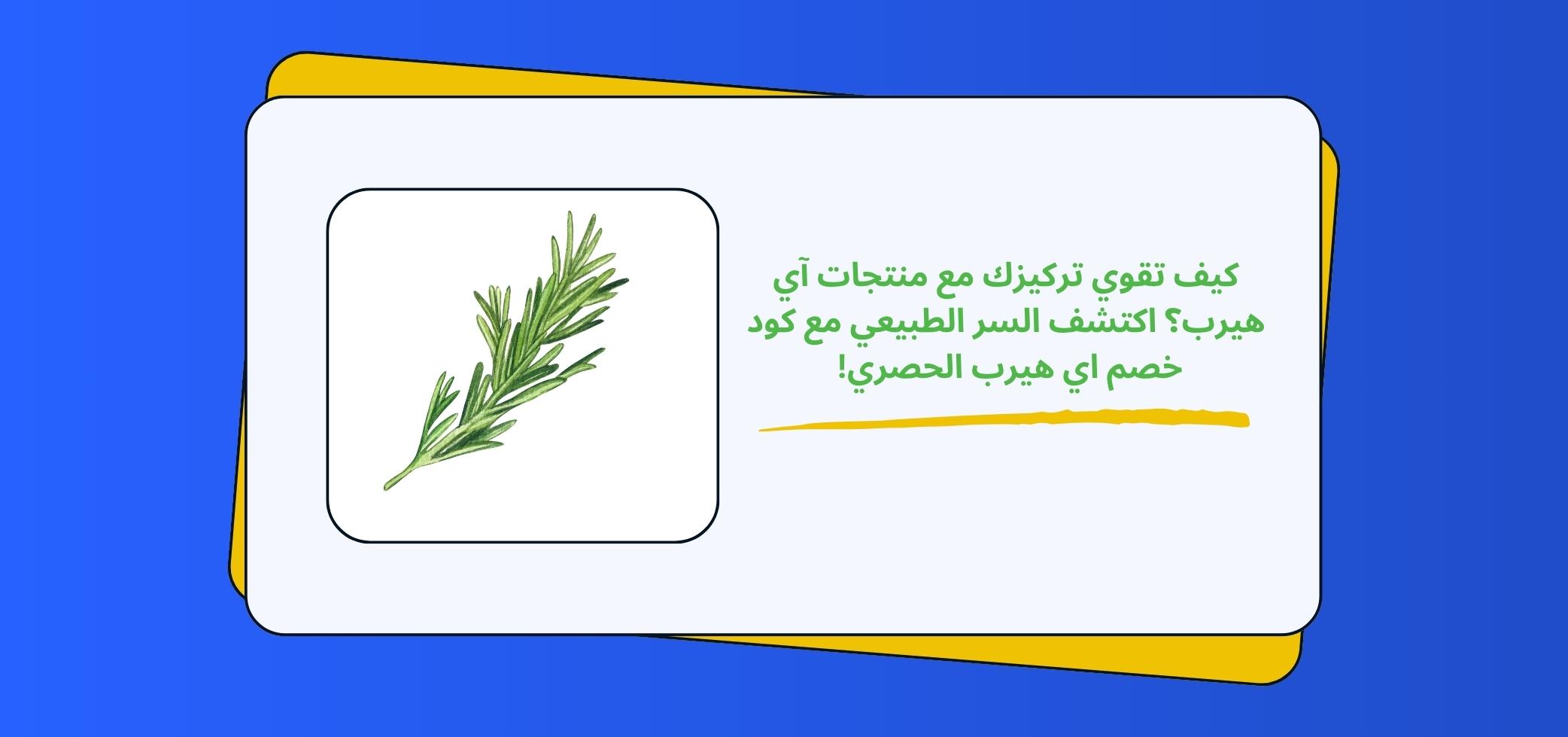 كيف تقوي تركيزك مع منتجات آي هيرب؟ اكتشف السر الطبيعي مع كود خصم اي هيرب الحصري!